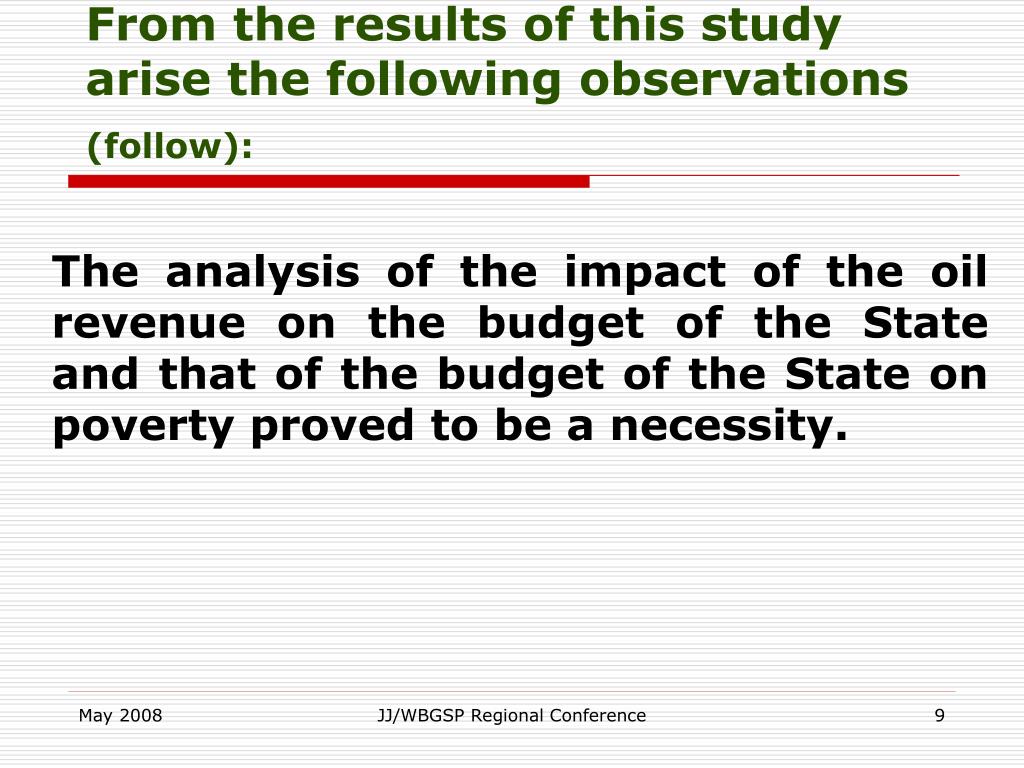 From the results of this study arise the following observations (follow):

The analysis of the impact of the oil revenue on the budget of the State and that of the budget of the State on poverty proved to be a necessity.

May 2008

JJ/WBGSP Regional Conference

9